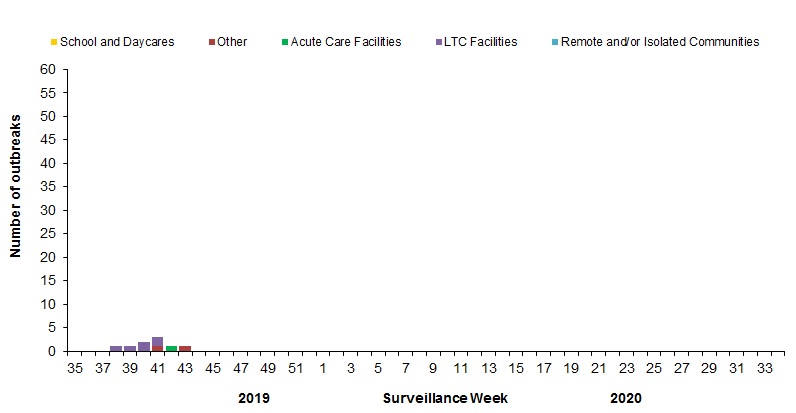 School and Daycares
Other
Acute Care Facilities
LTC Facilities
Remote and/or Isolated Communities

Number of outbreaks

60
55
50
45
40
35
30
25
20
15
10
5
0

35 37 39 41 43 45 47 49 51 1 3 5 7 9 11 13 15 17 19 21 23 25 27 29 31 33

2019
Surveillance Week
2020